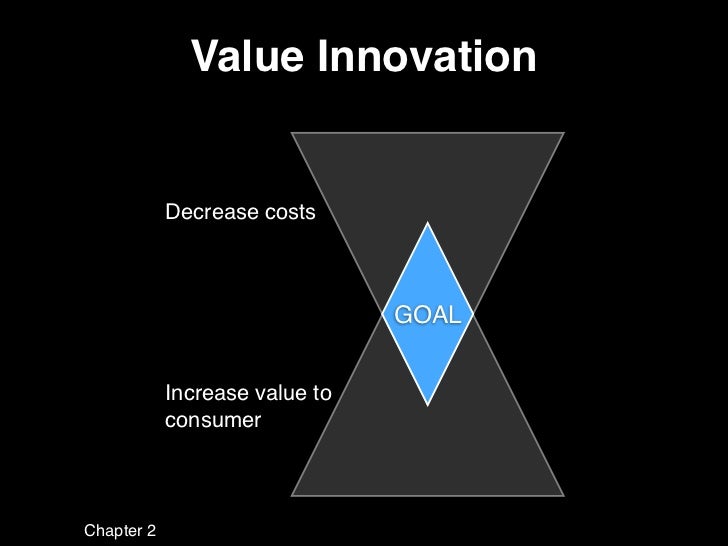 Value Innovation

Decrease costs

GOAL

Increase value to consumer

Chapter 2